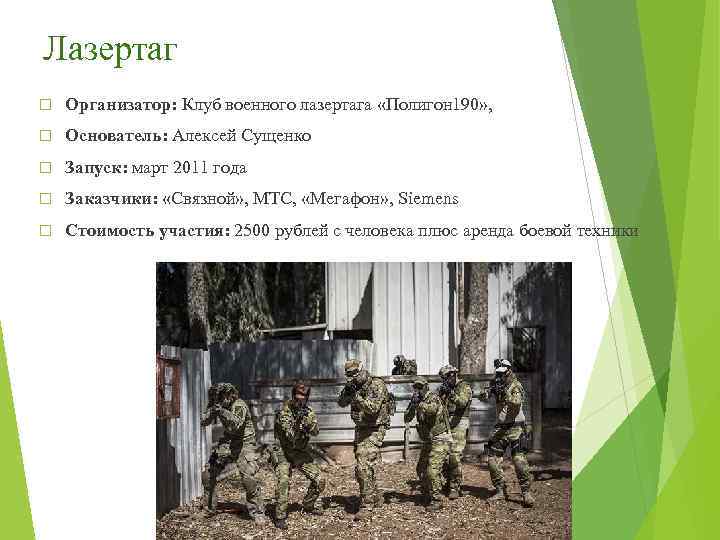 Лазертаг

Организатор: Клуб военного лазертага «Полигон190»,

Основатель: Алексей Сущенко

Запуск: март 2011 года

Заказчики: «Связной», МТС, «Мегафон», Siemens

Стоимость участия: 2500 рублей с человека плюс аренда боевой техники